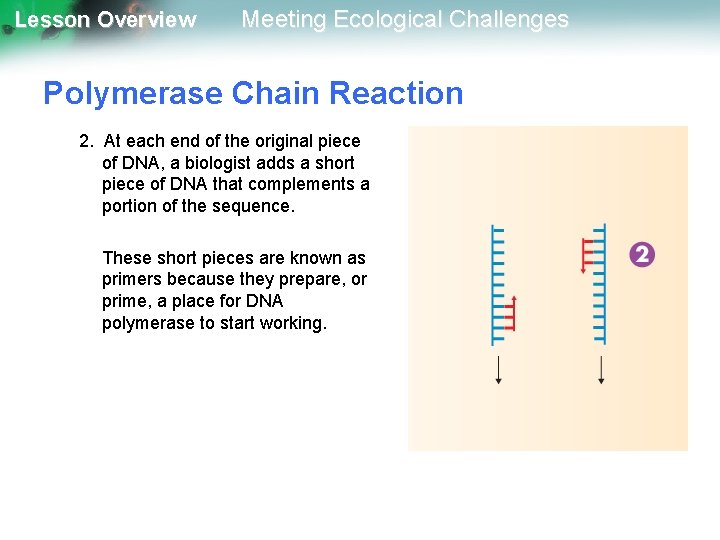 Lesson Overview Meeting Ecological Challenges

Polymerase Chain Reaction

2. At each end of the original piece of DNA, a biologist adds a short piece of DNA that complements a portion of the sequence.

These short pieces are known as primers because they prepare, or prime, a place for DNA polymerase to start working.

2